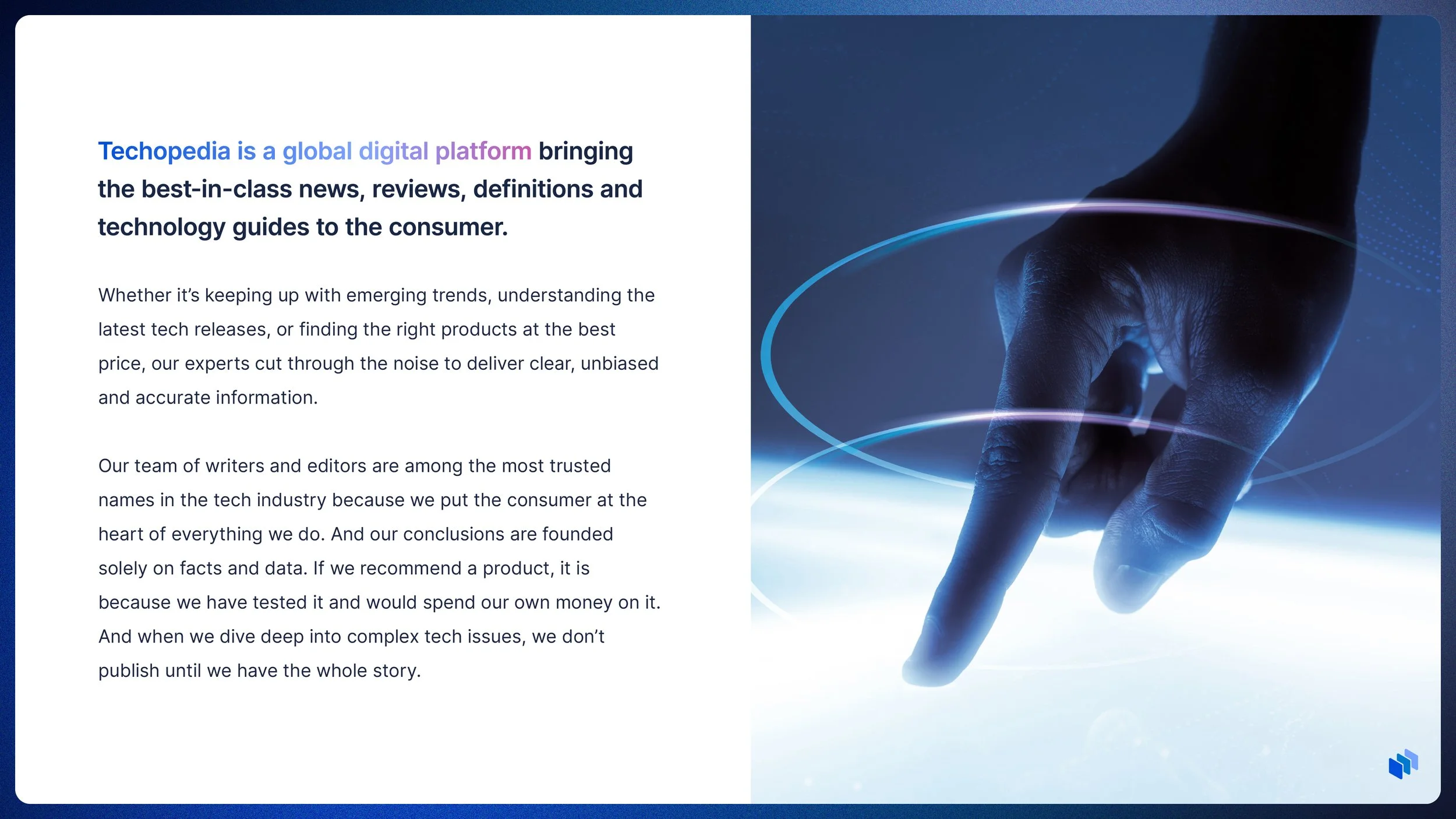 Techopedia is a global digital platform bringing the best-in-class news, reviews, definitions and technology guides to the consumer.

Whether it’s keeping up with emerging trends, understanding the latest tech releases, or finding the right products at the best price, our experts cut through the noise to deliver clear, unbiased and accurate information.

Our team of writers and editors are among the most trusted names in the tech industry because we put the consumer at the heart of everything we do. And our conclusions are founded solely on facts and data. If we recommend a product, it is because we have tested it and would spend our own money on it. And when we dive deep into complex tech issues, we don’t publish until we have the whole story.